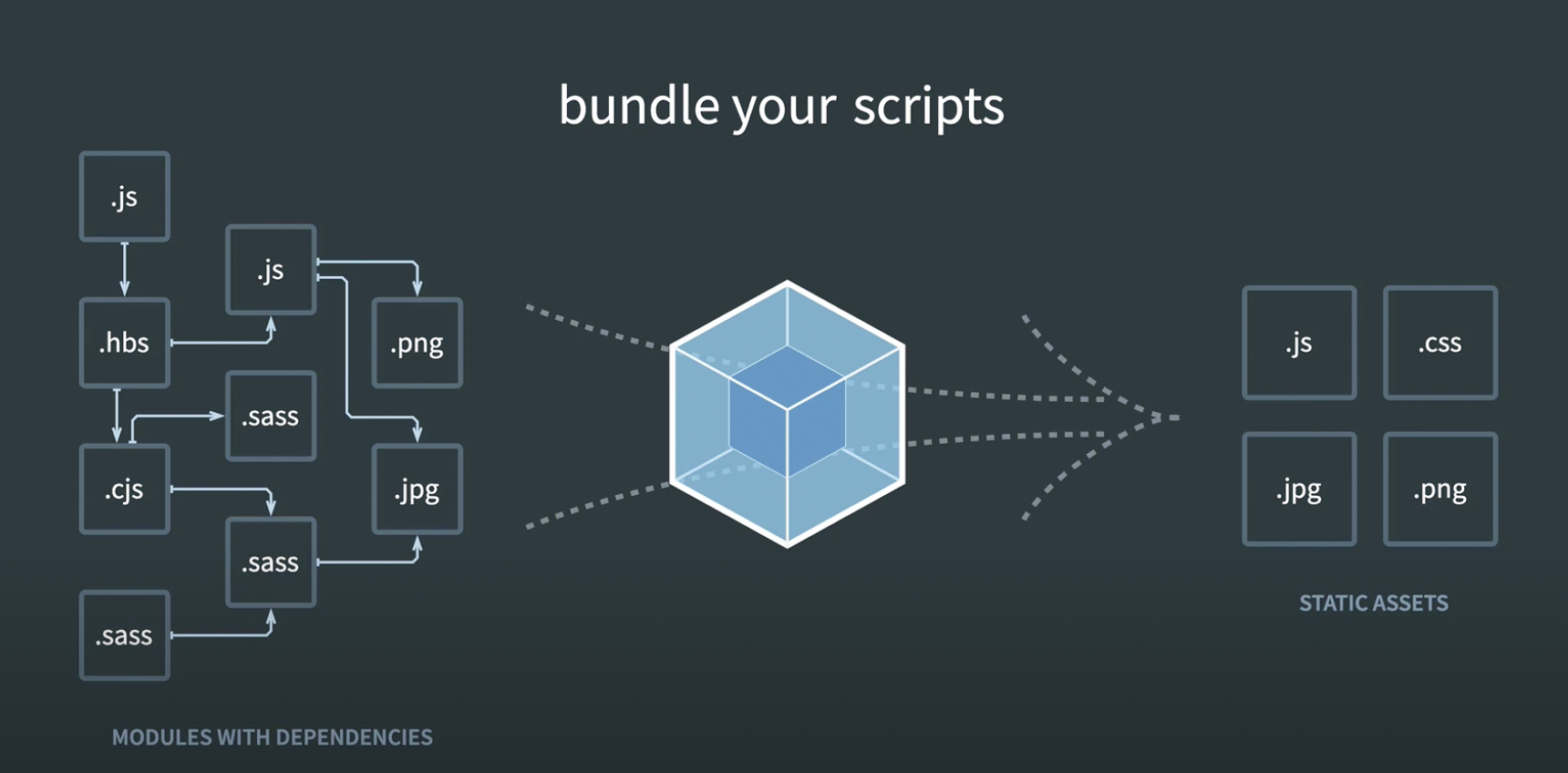 bundle your scripts

.js

.js

.hbs

.png

.sass

.cjs

.jpg

.sass

.sass

MODULES WITH DEPENDENCIES

.js

.css

.jpg

.png

STATIC ASSETS